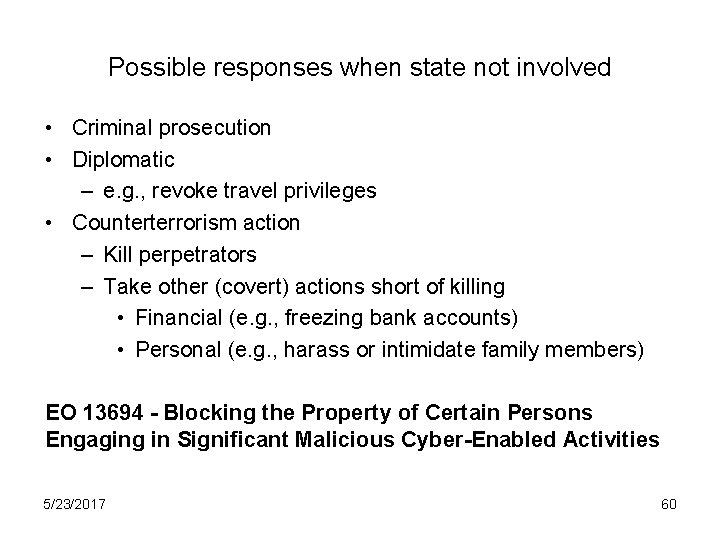 Possible responses when state not involved

• Criminal prosecution
• Diplomatic
  – e.g., revoke travel privileges
• Counterterrorism action
  – Kill perpetrators
  – Take other (covert) actions short of killing
    • Financial (e.g., freezing bank accounts)
    • Personal (e.g., harass or intimidate family members)

EO 13694 - Blocking the Property of Certain Persons Engaging in Significant Malicious Cyber-Enabled Activities

5/23/2017

60